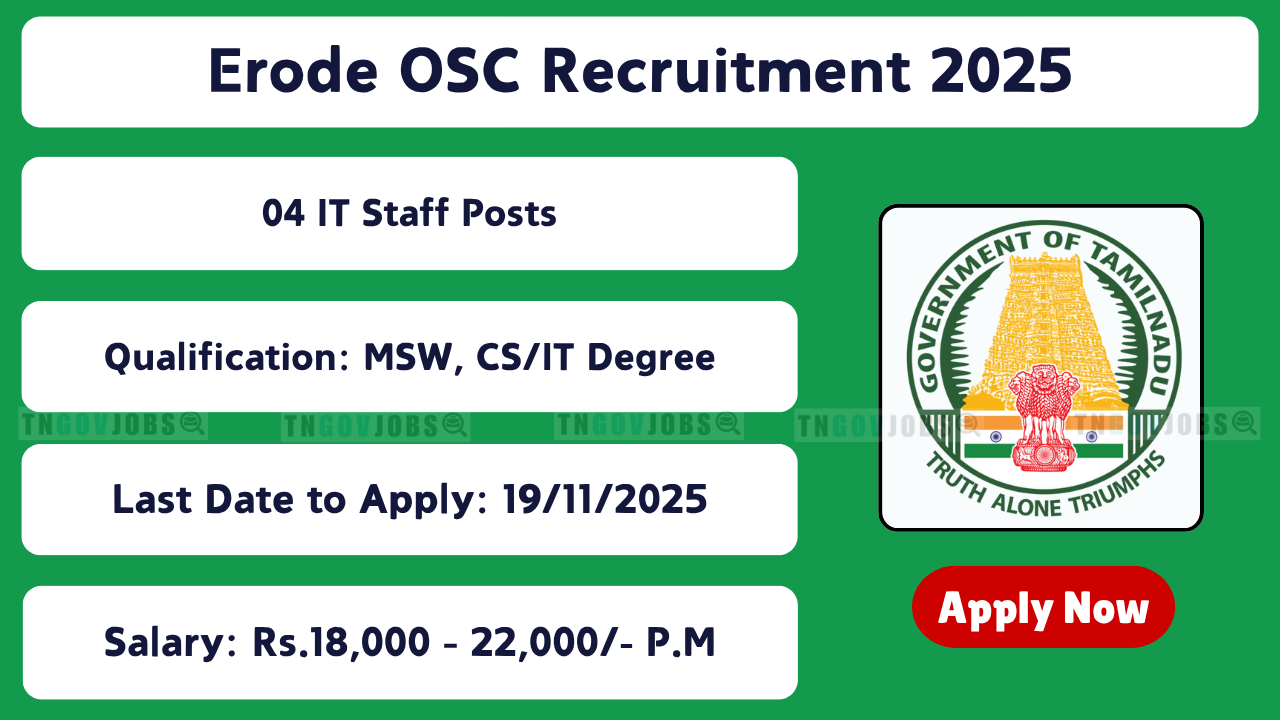 Erode OSC Recruitment 2025

04 IT Staff Posts

Qualification: MSW, CS/IT Degree

TNGOVJOBS TNGOVJOBS TNGOVJOBS TNGOVJOBS TNGOVJOBS

Last Date to Apply: 19/11/2025

Salary: Rs.18,000 - 22,000/- P.M

GOVERNMENT OF TAMILNADU

TRUTH ALONE TRIUMPHS

Apply Now